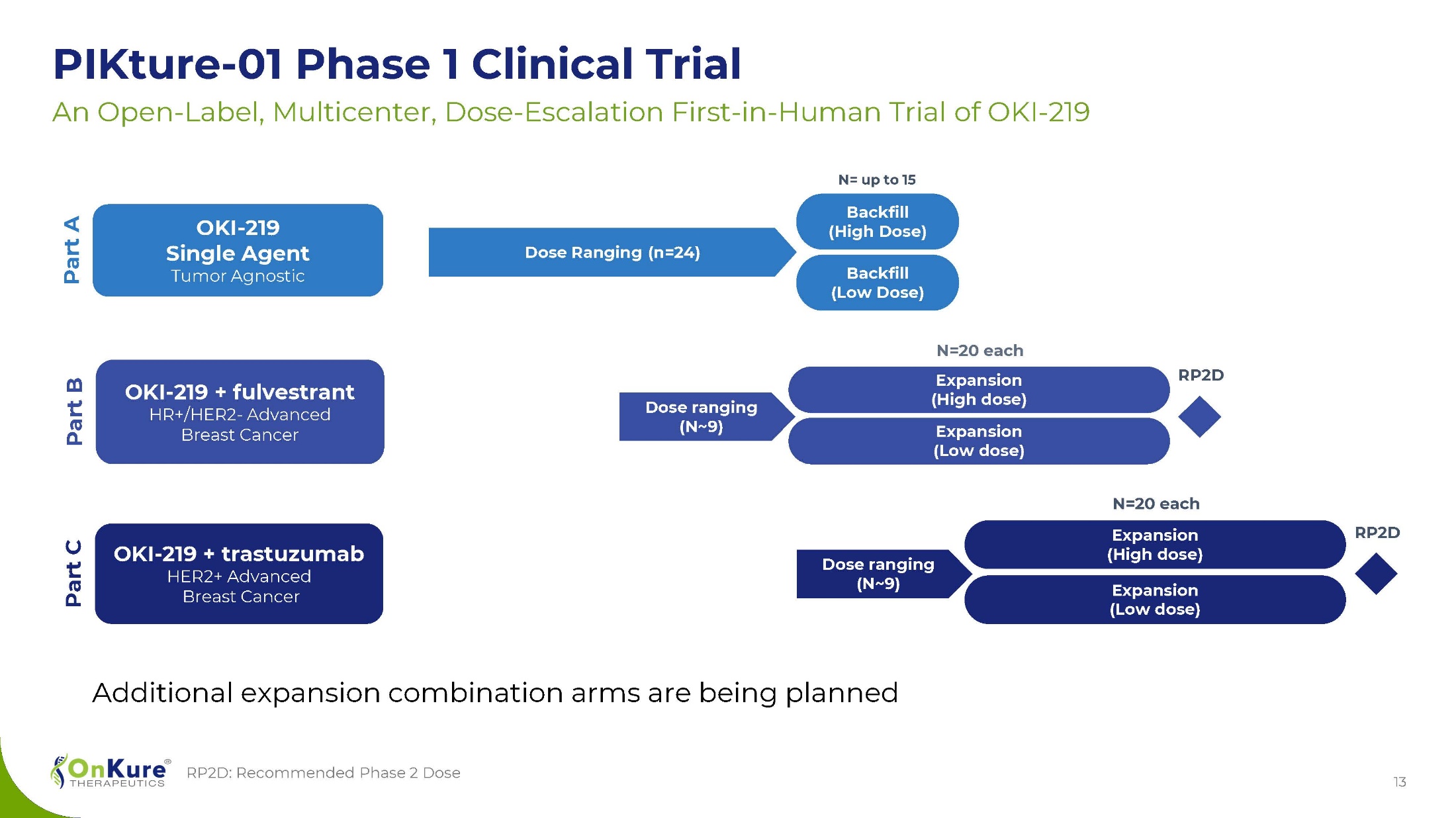 PIKture-01 Phase 1 Clinical Trial

An Open-Label, Multicenter, Dose-Escalation First-in-Human Trial of OKI-219

Part A

OKI-219
Single Agent
Tumor Agnostic

Dose Ranging (n=24)

N= up to 15

Backfill
(High Dose)

Backfill
(Low Dose)

Part B

OKI-219 + fulvestrant
HR+/HER2- Advanced
Breast Cancer

Dose ranging
(N~9)

N=20 each

Expansion
(High dose)

Expansion
(Low dose)

RP2D

Part C

OKI-219 + trastuzumab
HER2+ Advanced
Breast Cancer

Dose ranging
(N~9)

N=20 each

Expansion
(High dose)

Expansion
(Low dose)

RP2D

Additional expansion combination arms are being planned

OnKure® THERAPEUTICS

RP2D: Recommended Phase 2 Dose

13